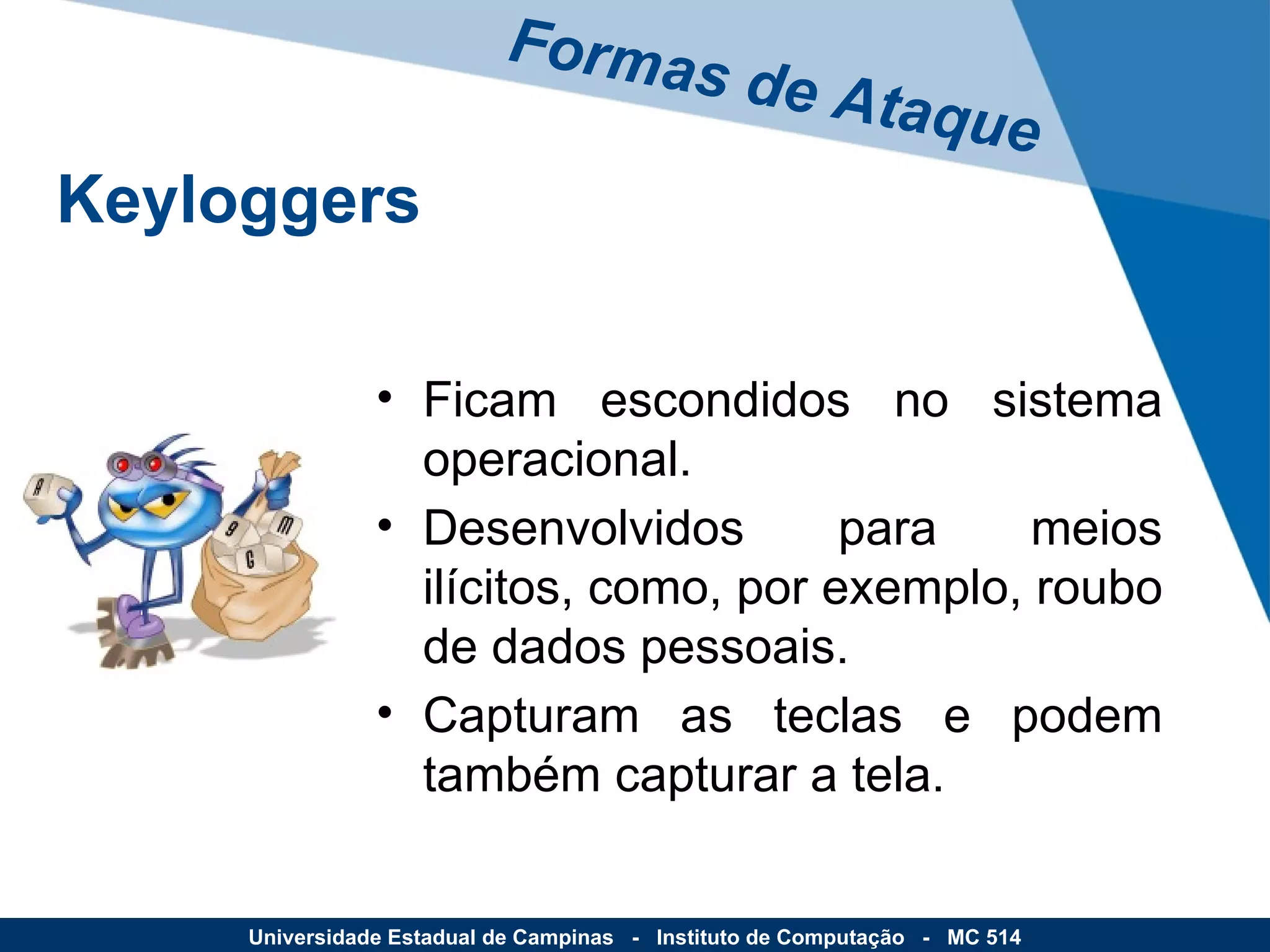 Formas de Ataque

Keyloggers

• Ficam escondidos no sistema operacional.
• Desenvolvidos para meios ilícitos, como, por exemplo, roubo de dados pessoais.
• Capturam as teclas e podem também capturar a tela.

Universidade Estadual de Campinas - Instituto de Computação - MC 514